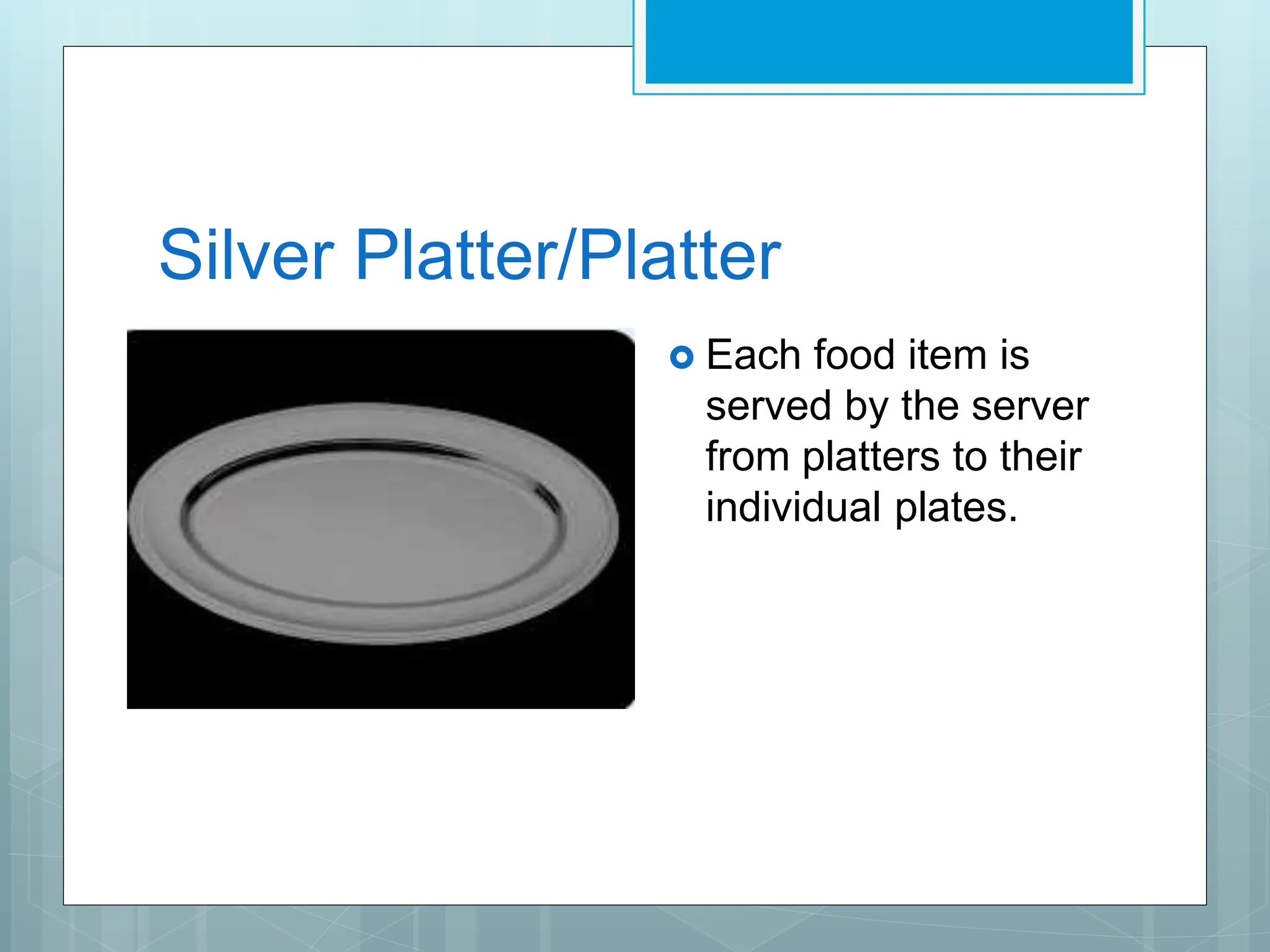 Silver Platter/Platter

Each food item is served by the server from platters to their individual plates.